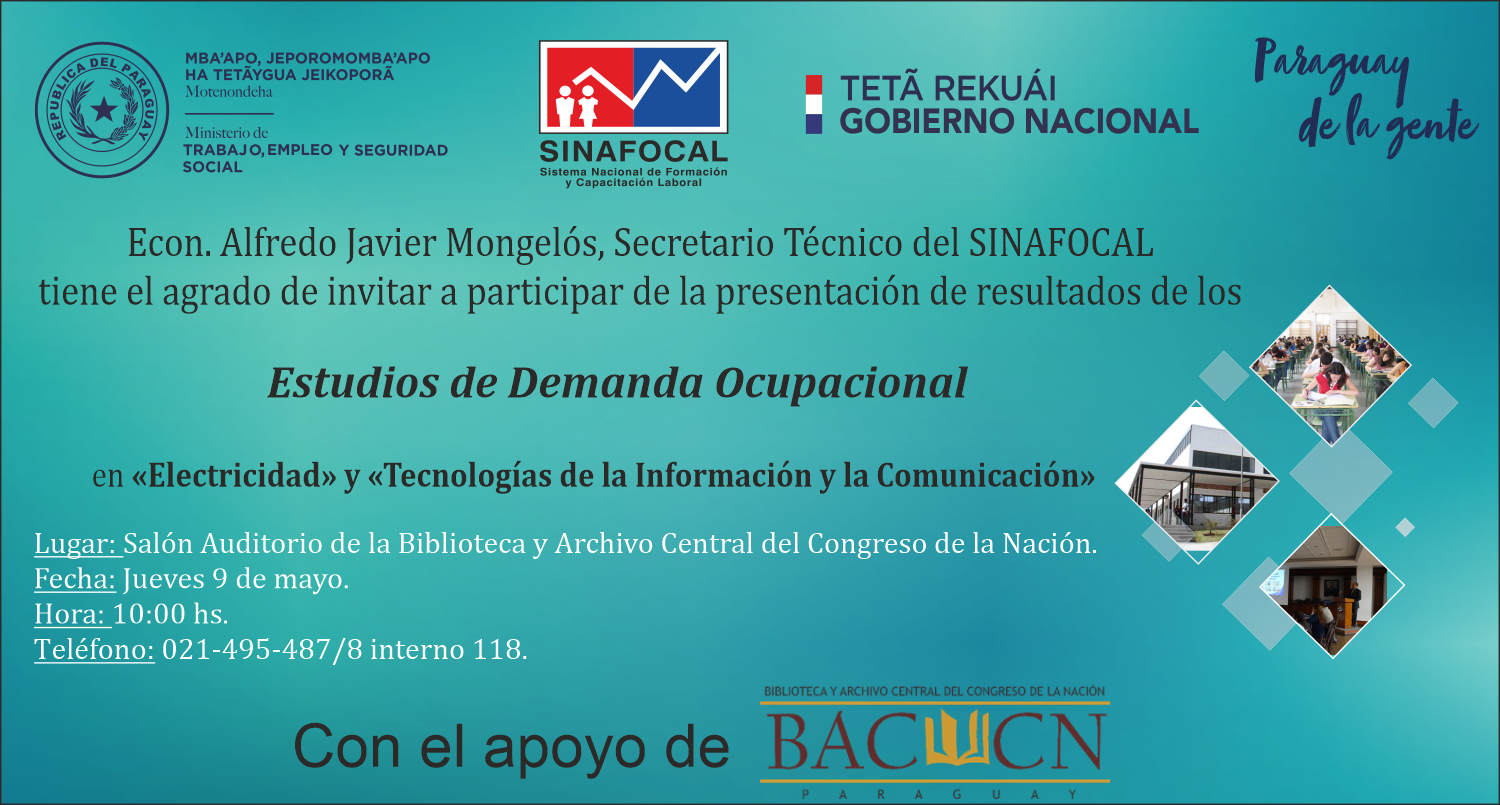 REPUBLICA DEL PARAGUAY

MBA'APO, JEPOROMOMBA'APO HA TETÃYGUA JEIKOPORÃ
Motenondeha

Ministerio de
TRABAJO, EMPLEO Y SEGURIDAD SOCIAL

SINAFOCAL
Sistema Nacional de Formación y Capacitación Laboral

TETÃ REKUÁI
GOBIERNO NACIONAL

Paraguay de la gente

Econ. Alfredo Javier Mongelós, Secretario Técnico del SINAFOCAL tiene el agrado de invitar a participar de la presentación de resultados de los

Estudios de Demanda Ocupacional

en «Electricidad» y «Tecnologías de la Información y la Comunicación»

Lugar: Salón Auditorio de la Biblioteca y Archivo Central del Congreso de la Nación.
Fecha: Jueves 9 de mayo.
Hora: 10:00 hs.
Teléfono: 021-495-487/8 interno 118.

Con el apoyo de

BIBLIOTECA Y ARCHIVO CENTRAL DEL CONGRESO DE LA NACIÓN
BACCN
PARAGUAY